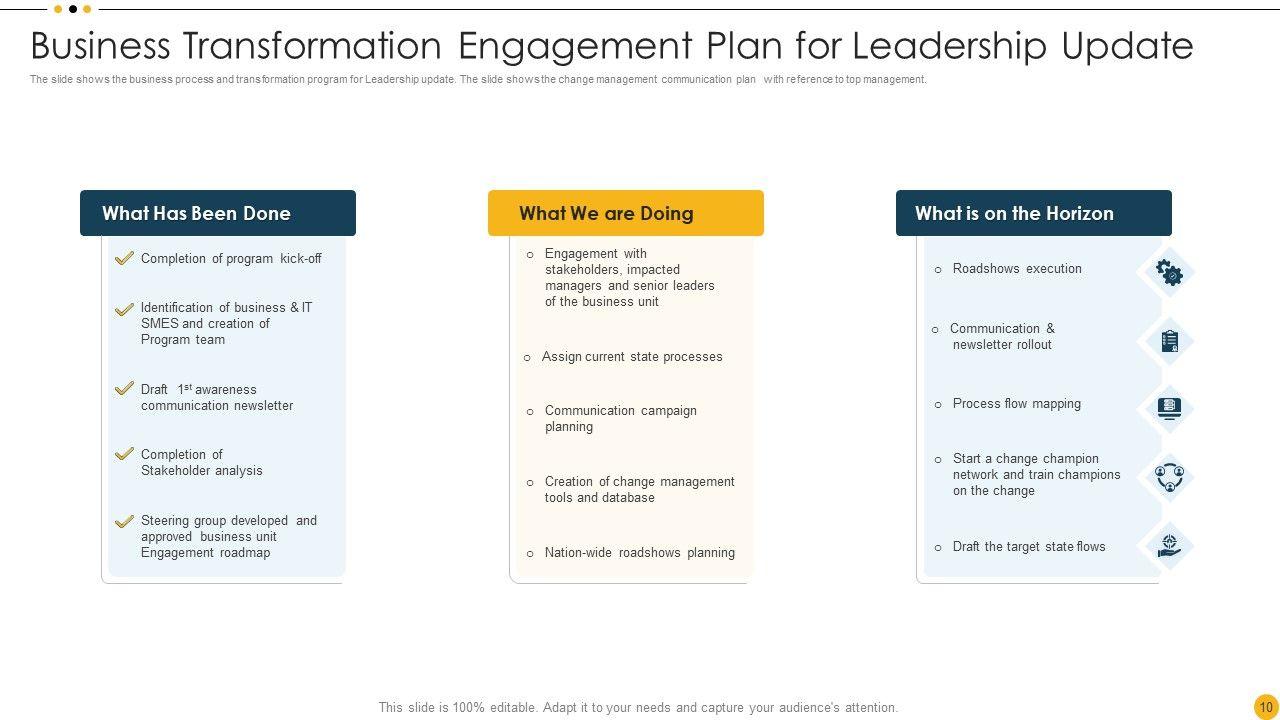 Business Transformation Engagement Plan for Leadership Update

The slide shows the business process and transformation program for Leadership update. The slide shows the change management communication plan with reference to top management.

What Has Been Done

Completion of program kick-off

Identification of business & IT SMES and creation of Program team

Draft $1^{st}$ awareness communication newsletter

Completion of Stakeholder analysis

Steering group developed and approved business unit Engagement roadmap

What We are Doing

○ Engagement with stakeholders, impacted managers and senior leaders of the business unit

○ Assign current state processes

○ Communication campaign planning

○ Creation of change management tools and database

○ Nation-wide roadshows planning

What is on the Horizon

○ Roadshows execution

○ Communication & newsletter rollout

○ Process flow mapping

○ Start a change champion network and train champions on the change

○ Draft the target state flows

This slide is 100% editable. Adapt it to your needs and capture your audience's attention.

10